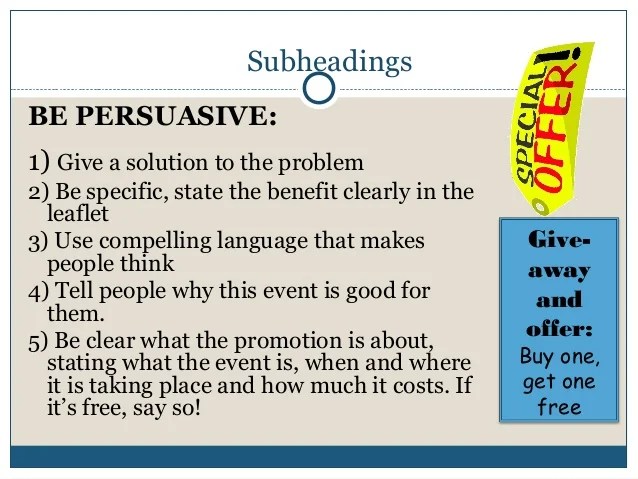 Subheadings

BE PERSUASIVE:

1) Give a solution to the problem
2) Be specific, state the benefit clearly in the leaflet
3) Use compelling language that makes people think
4) Tell people why this event is good for them.
5) Be clear what the promotion is about, stating what the event is, when and where it is taking place and how much it costs. If it's free, say so!

SPECIAL OFFER!

Give-away and offer: Buy one, get one free